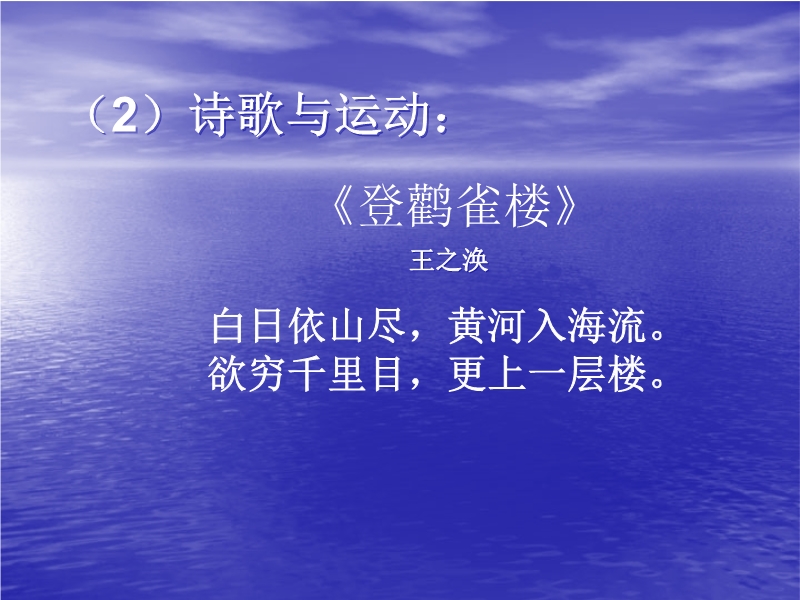 （2）诗歌与运动：

《登鹳雀楼》

王之涣

白日依山尽，黄河入海流。
欲穷千里目，更上一层楼。